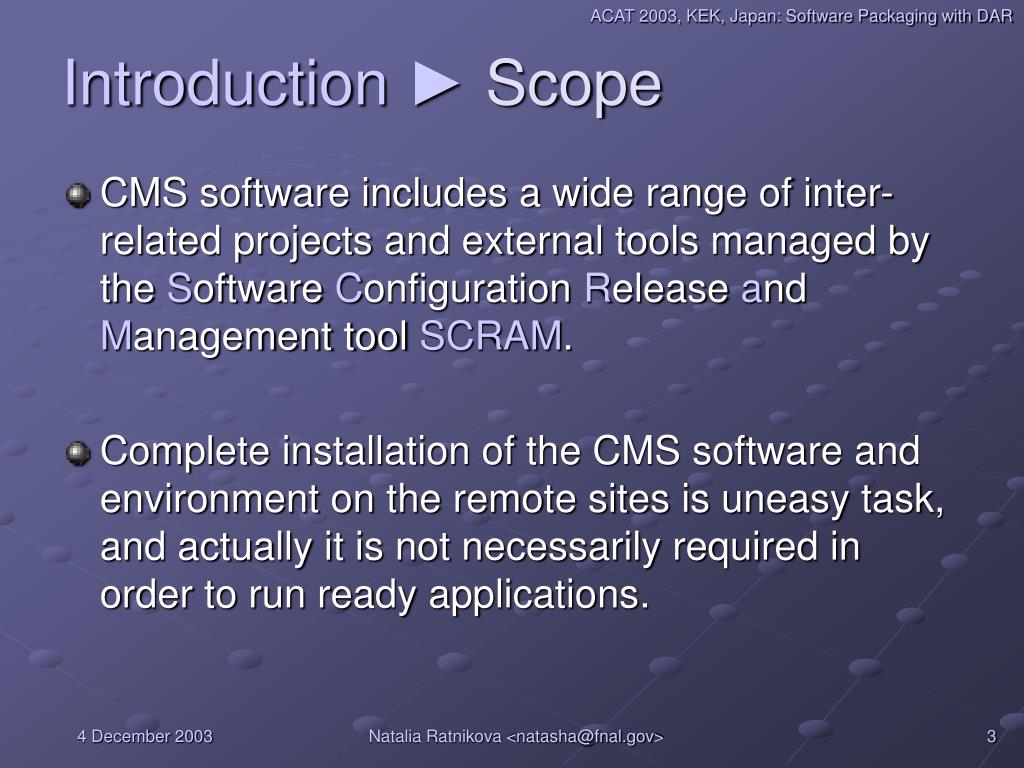 ACAT 2003, KEK, Japan: Software Packaging with DAR

Introduction ► Scope

CMS software includes a wide range of inter-related projects and external tools managed by the Software Configuration Release and Management tool SCRAM.

Complete installation of the CMS software and environment on the remote sites is uneasy task, and actually it is not necessarily required in order to run ready applications.

4 December 2003

Natalia Ratnikova <natasha@fnal.gov>

3